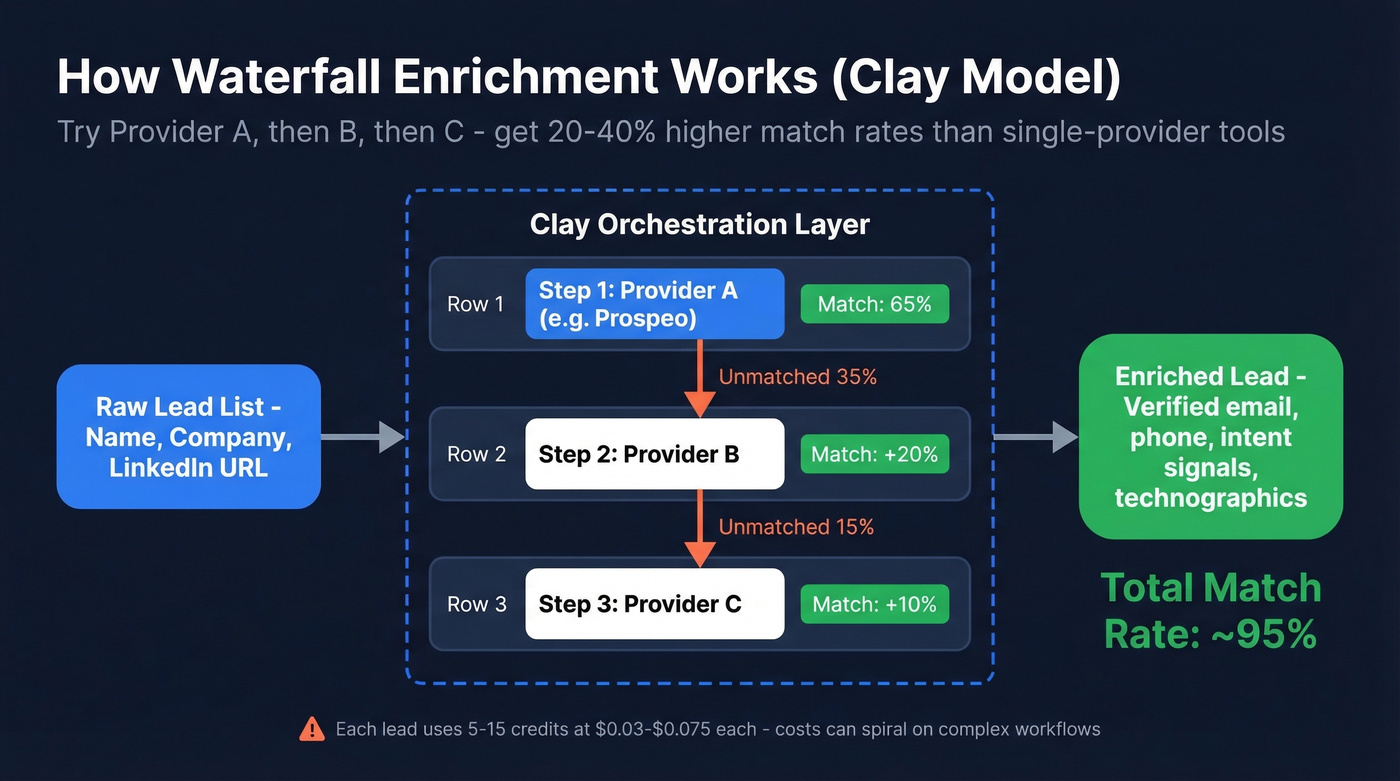 How Waterfall Enrichment Works (Clay Model)

Try Provider A, then B, then C - get 20-40% higher match rates than single-provider tools

Raw Lead List - Name, Company, LinkedIn URL

Clay Orchestration Layer

Row 1 Step 1: Provider A (e.g. Prospeo) Match: 65%

Unmatched 35%

Row 2 Step 2: Provider B Match: +20%

Unmatched 15%

Row 3 Step 3: Provider C Match: +10%

Enriched Lead - Verified email, phone, intent signals, technographics

Total Match Rate: ~95%

Each lead uses 5-15 credits at \$0.03-\$0.075 each - costs can spiral on complex workflows